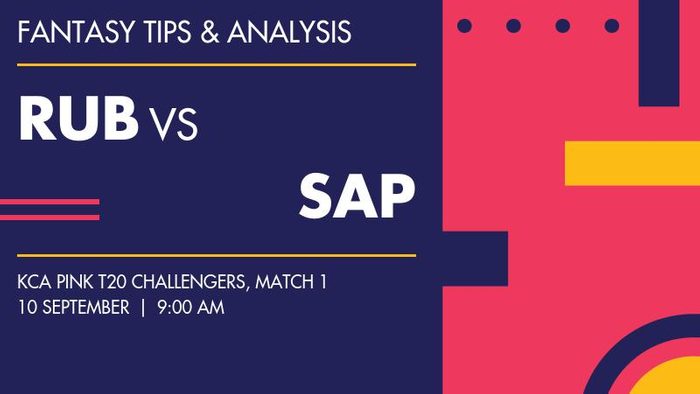 FANTASY TIPS & ANALYSIS

RUB VS

SAP

KCA PINK T20 CHALLENGERS, MATCH 1
10 SEPTEMBER | 9:00 AM